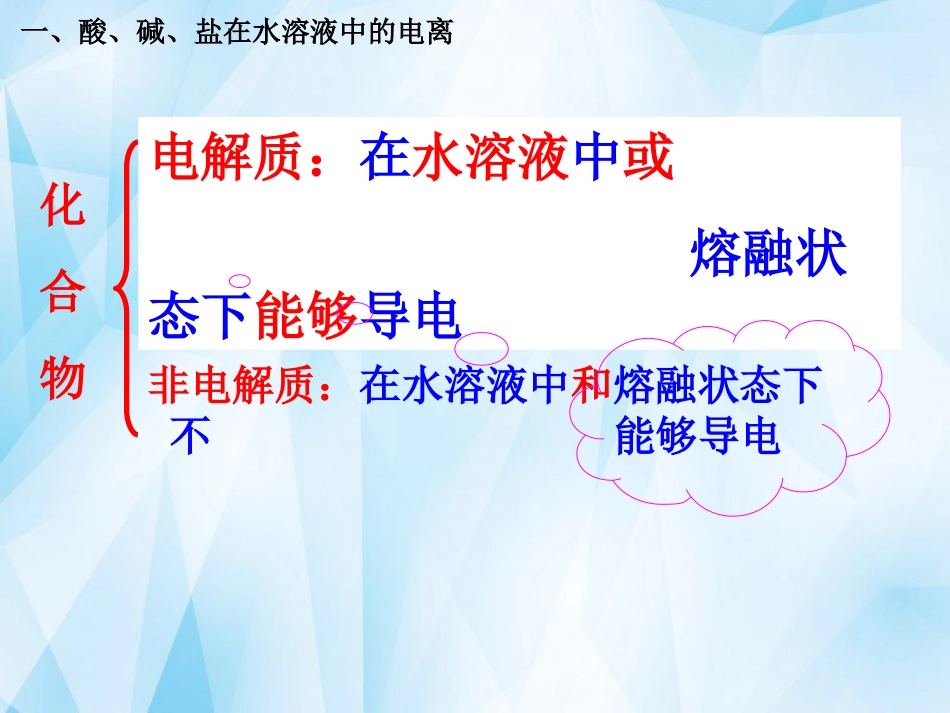 一、酸、碱、盐在水溶液中的电离

化合物

电解质：在水溶液中或熔融状态下能够导电

非电解质：在水溶液中和熔融状态下不能够导电